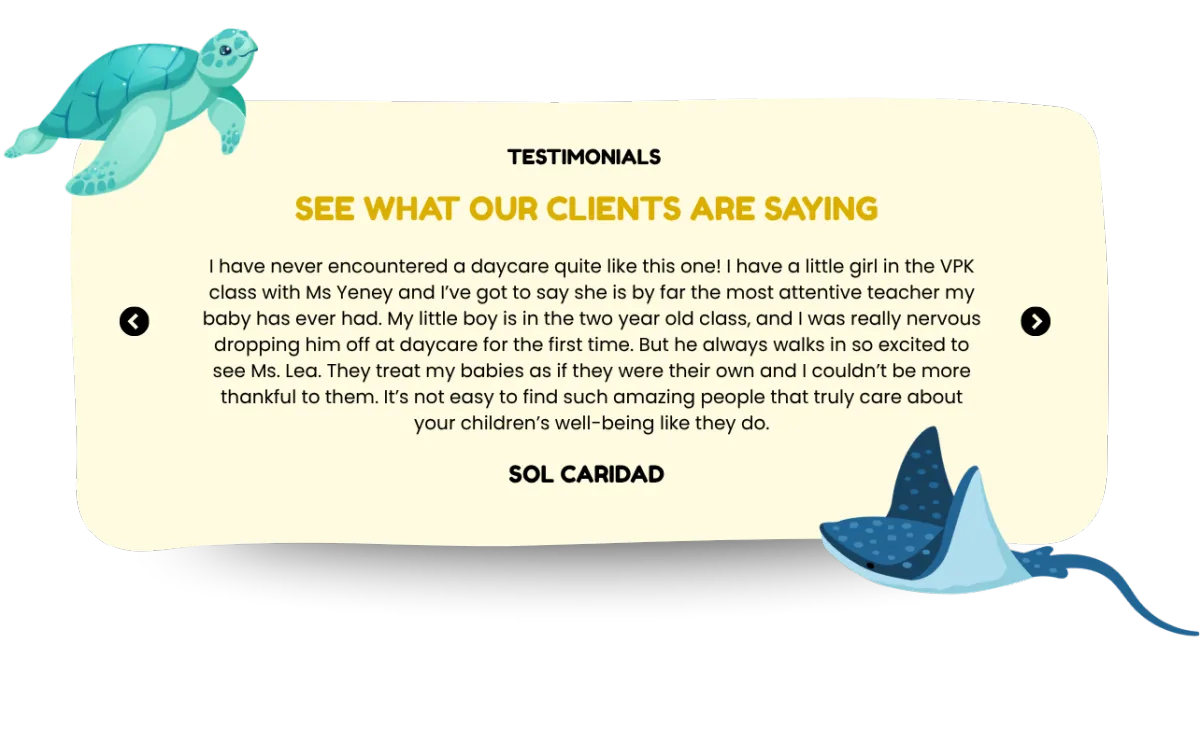 TESTIMONIALS

SEE WHAT OUR CLIENTS ARE SAYING

I have never encountered a daycare quite like this one! I have a little girl in the VPK class with Ms Yeney and I've got to say she is by far the most attentive teacher my baby has ever had. My little boy is in the two year old class, and I was really nervous dropping him off at daycare for the first time. But he always walks in so excited to see Ms. Lea. They treat my babies as if they were their own and I couldn't be more thankful to them. It's not easy to find such amazing people that truly care about your children's well-being like they do.

SOL CARIDAD